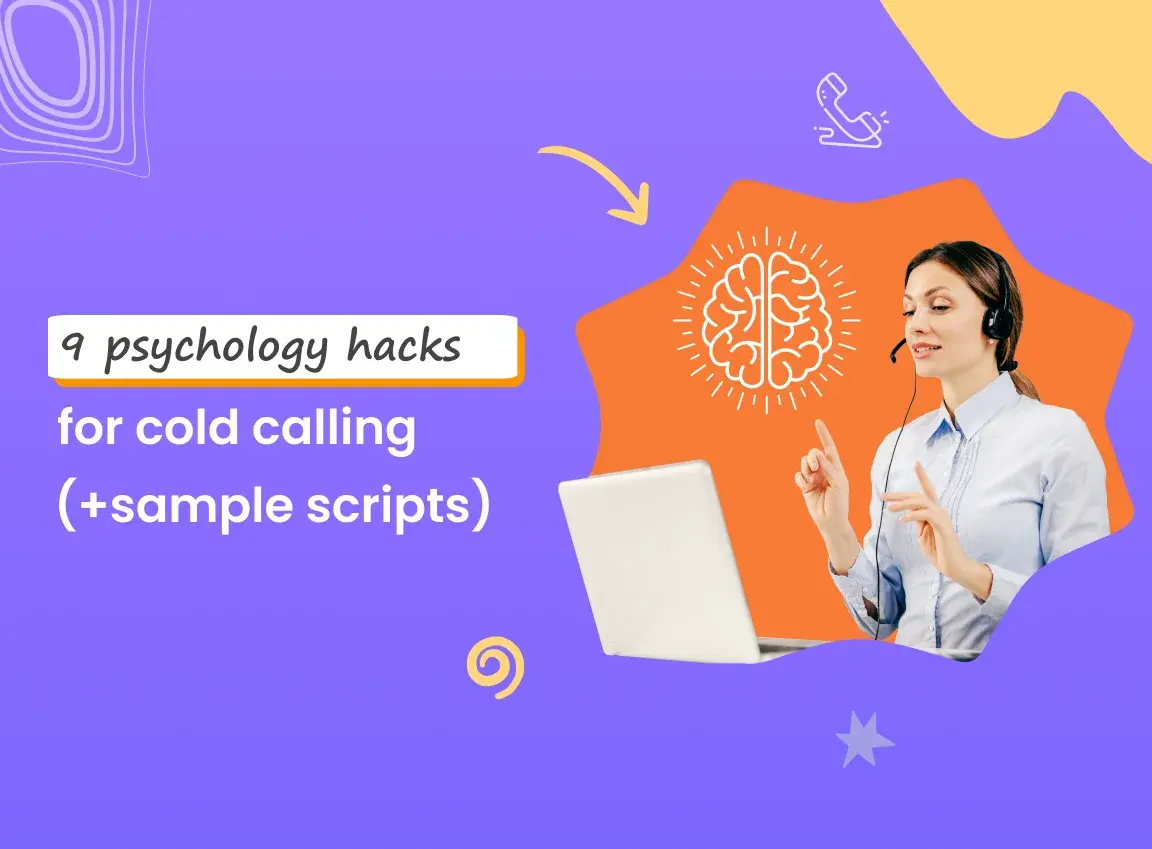 9 psychology hacks
for cold calling
(+sample scripts)